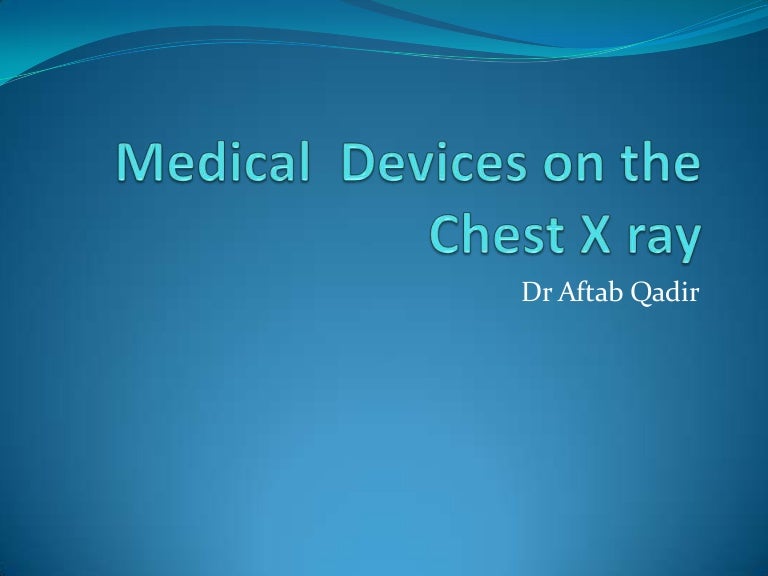 Medical Devices on the Chest X ray

Dr Aftab Qadir